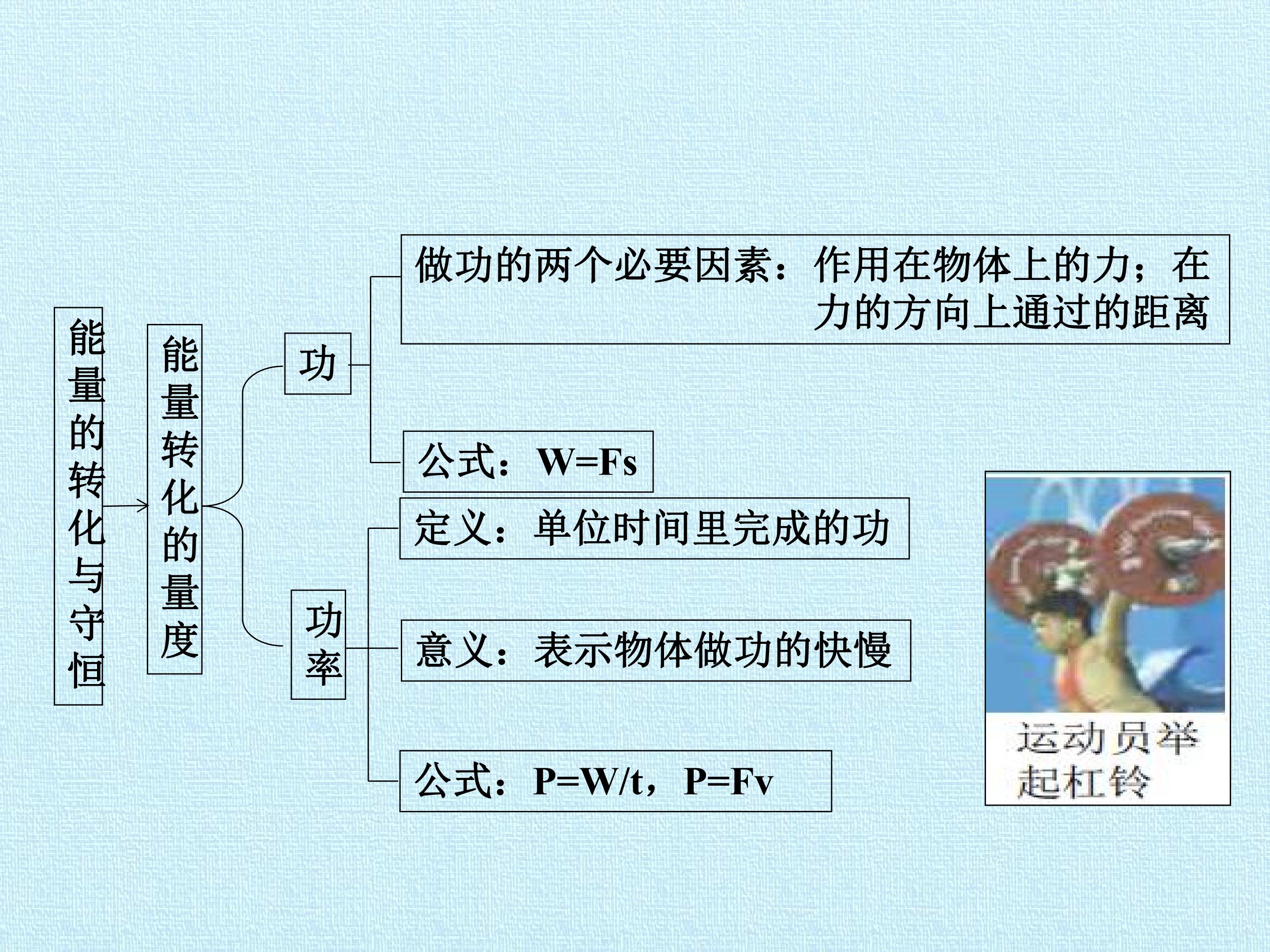 能量的转化与守恒

能量转化的量度

功

做功的两个必要因素：作用在物体上的力；在力的方向上通过的距离

公式：$W=Fs$

功率

定义：单位时间里完成的功

意义：表示物体做功的快慢

公式：$P=W/t$，$P=Fv$

运动员举起杠铃